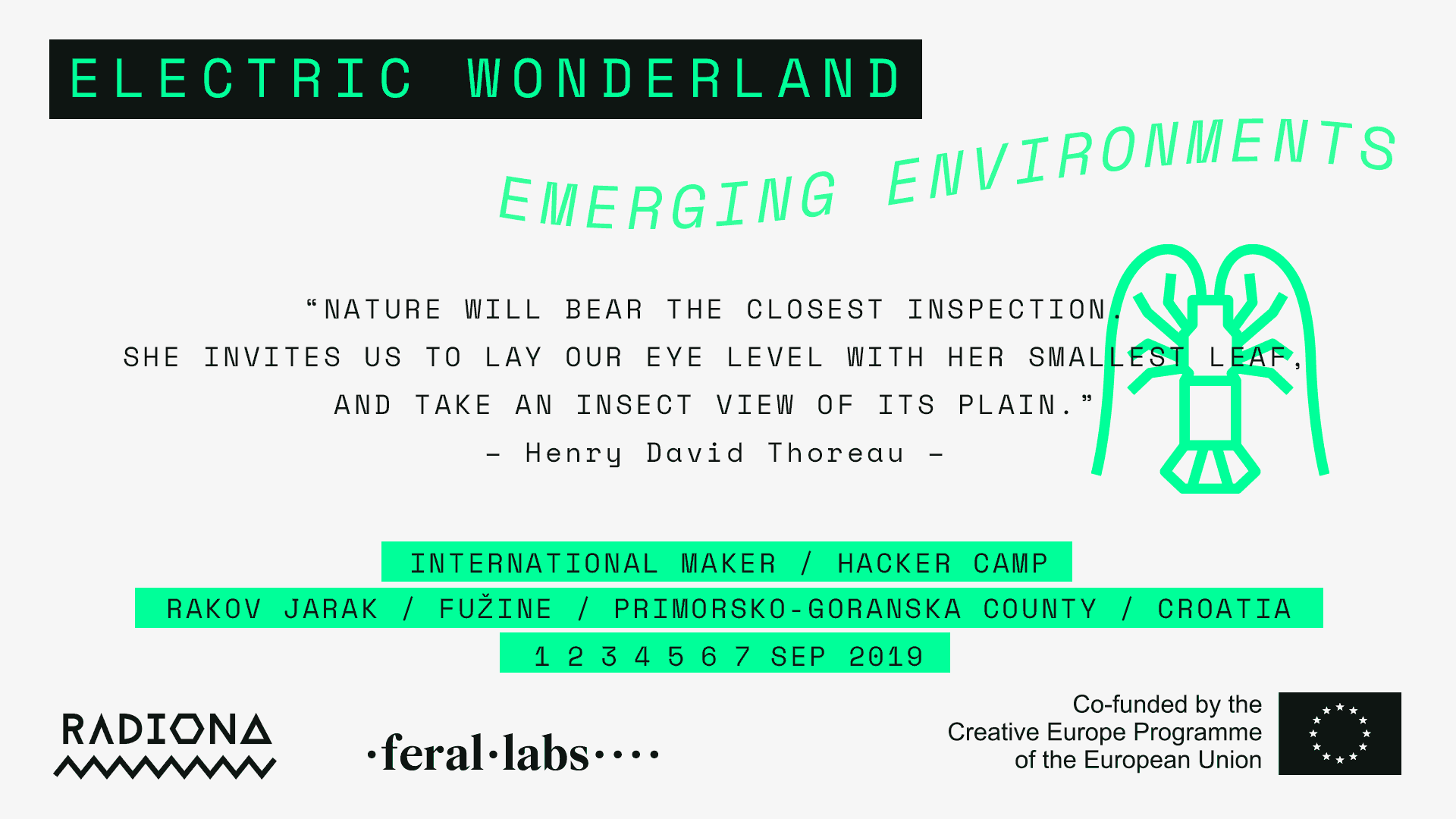 ELECTRIC WONDERLAND

EMERGING ENVIRONMENTS

“NATURE WILL BEAR THE CLOSEST INSPECTION. SHE INVITES US TO LAY OUR EYE LEVEL WITH HER SMALLEST LEAF, AND TAKE AN INSECT VIEW OF ITS PLAIN.”

– Henry David Thoreau –

INTERNATIONAL MAKER / HACKER CAMP

RAKOV JARAK / FUŽINE / PRIMORSKO-GORANSKA COUNTY / CROATIA

1 2 3 4 5 6 7 SEP 2019

RADIONA

·feral·labs····

Co-funded by the Creative Europe Programme of the European Union